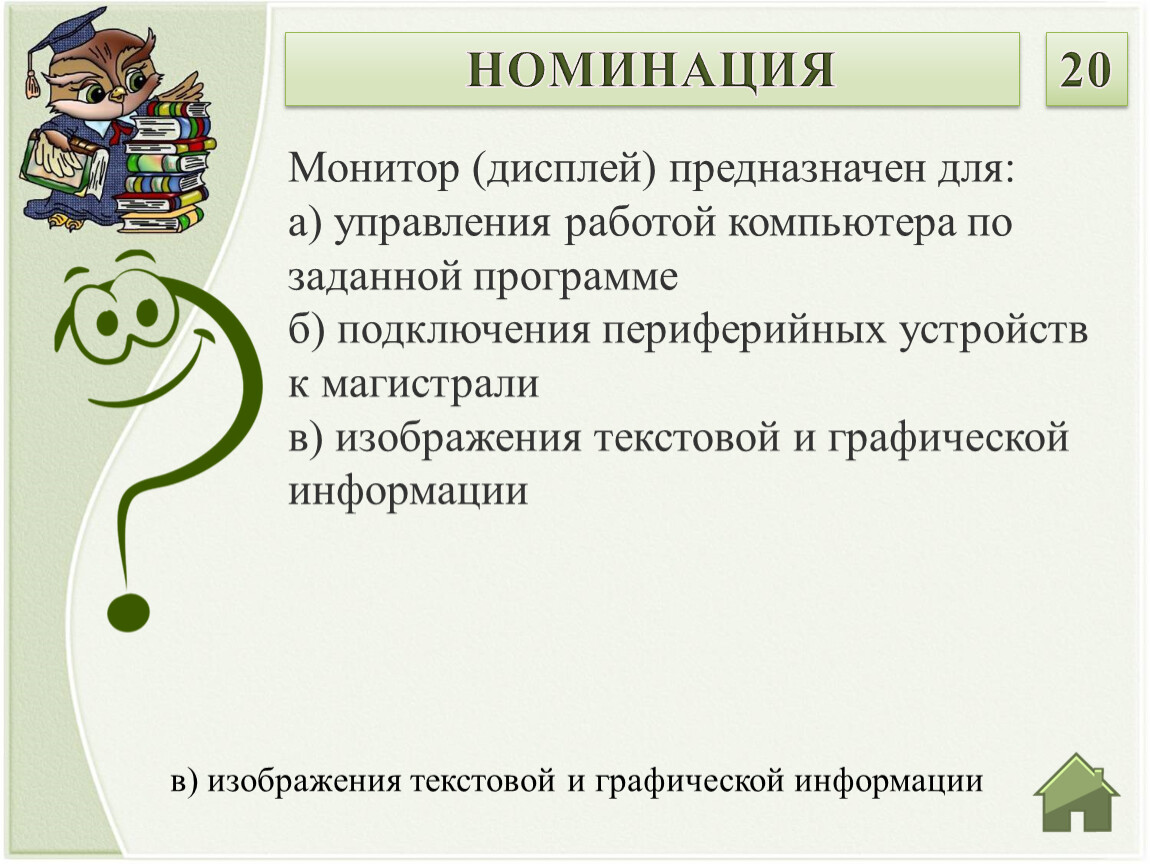 НОМИНАЦИЯ

20

Монитор (дисплей) предназначен для:
а) управления работой компьютера по заданной программе
б) подключения периферийных устройств к магистрали
в) изображения текстовой и графической информации

в) изображения текстовой и графической информации